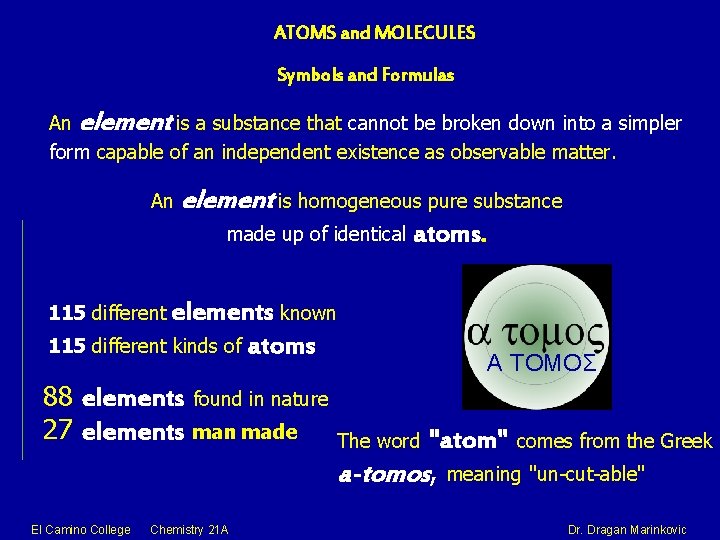 ATOMS and MOLECULES

Symbols and Formulas

An element is a substance that cannot be broken down into a simpler form capable of an independent existence as observable matter.

An element is homogeneous pure substance made up of identical atoms.

115 different elements known
115 different kinds of atoms

88 elements found in nature
27 elements man made

α τομος
Α ΤΟΜΟΣ

The word "atom" comes from the Greek a-tomos, meaning "un-cut-able"

El Camino College Chemistry 21A Dr. Dragan Marinkovic